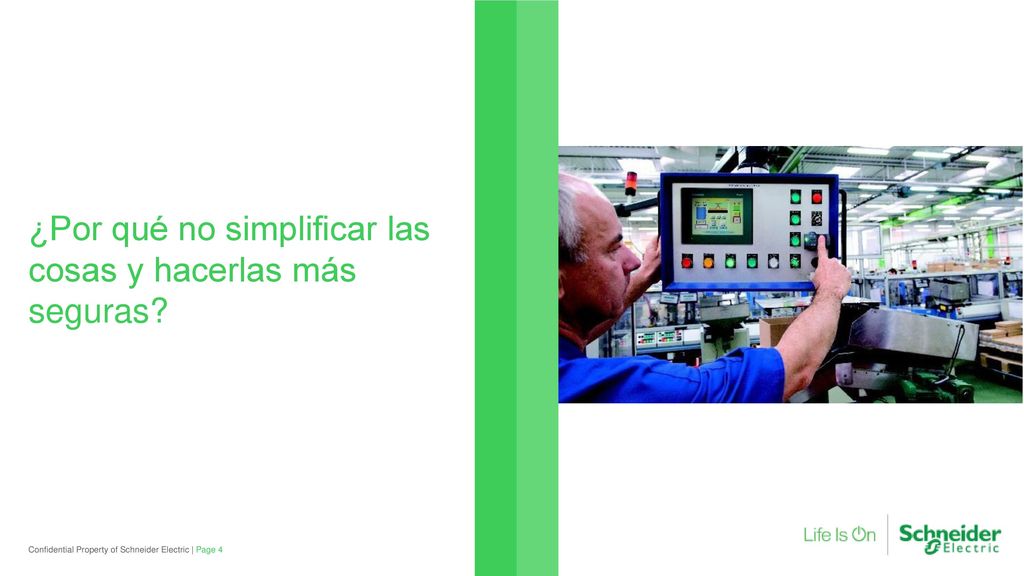 ¿Por qué no simplificar las cosas y hacerlas más seguras?

Confidential Property of Schneider Electric | Page 4

Life Is On Schneider Electric